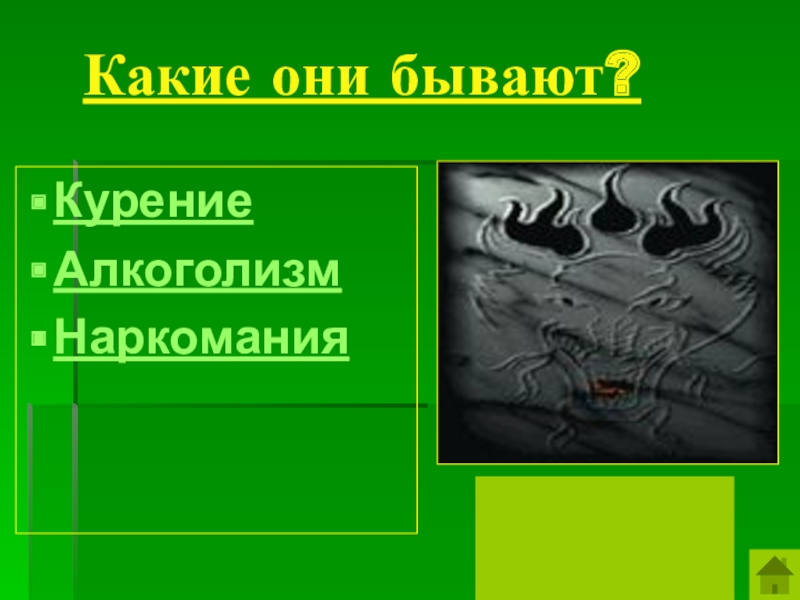 Какие они бывают?

Курение
Алкоголизм
Наркомания